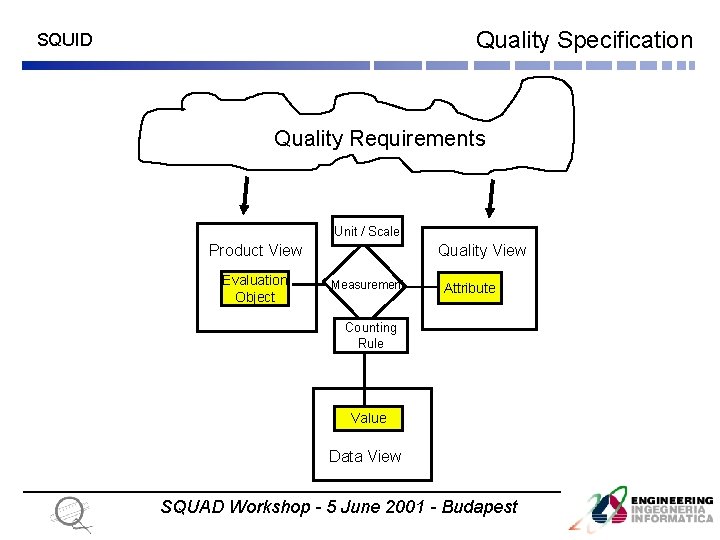 SQUID

Quality Specification

Quality Requirements

Product View

Evaluation Object

Unit / Scale

Measurement

Counting Rule

Quality View

Attribute

Value

Data View

SQUAD Workshop - 5 June 2001 - Budapest

ENGINEERING
INGEGNERIA
INFORMATICA